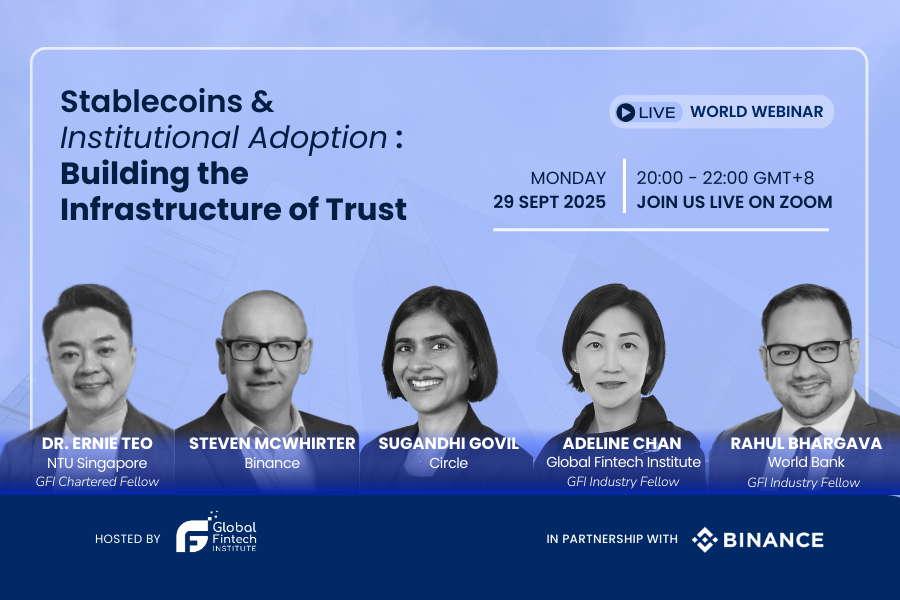 Stablecoins & Institutional Adoption : Building the Infrastructure of Trust

LIVE WORLD WEBINAR

MONDAY
29 SEPT 2025

20:00 - 22:00 GMT+8
JOIN US LIVE ON ZOOM

DR. ERNIE TEO
NTU Singapore
GFI Chartered Fellow

STEVEN MCWHIRTER
Binance

SUGANDHI GOVIL
Circle

ADELINE CHAN
Global Fintech Institute
GFI Industry Fellow

RAHUL BHARGAVA
World Bank
GFI Industry Fellow

HOSTED BY Global Fintech INSTITUTE

IN PARTNERSHIP WITH BINANCE